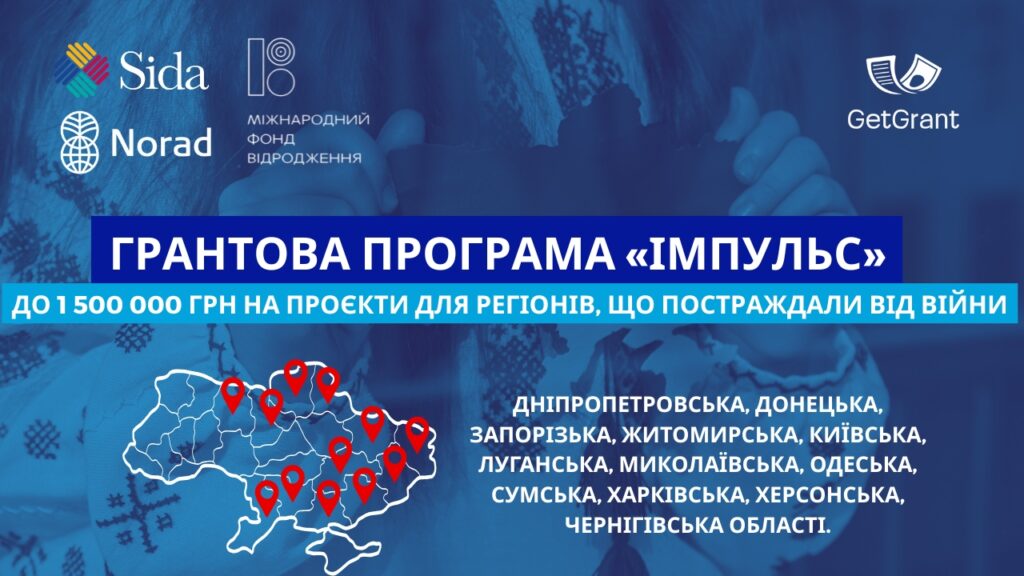 Sida

Norad

МІЖНАРОДНИЙ ФОНД ВІДРОДЖЕННЯ

GetGrant

ГРАНТОВА ПРОГРАМА «ІМПУЛЬС»

ДО 1 500 000 ГРН НА ПРОЄКТИ ДЛЯ РЕГІОНІВ, ЩО ПОСТРАЖДАЛИ ВІД ВІЙНИ

ДНІПРОПЕТРОВСЬКА, ДОНЕЦЬКА, ЗАПОРІЗЬКА, ЖИТОМИРСЬКА, КИЇВСЬКА, ЛУГАНСЬКА, МИКОЛАЇВСЬКА, ОДЕСЬКА, СУМСЬКА, ХАРКІВСЬКА, ХЕРСОНСЬКА, ЧЕРНІГІВСЬКА ОБЛАСТІ.